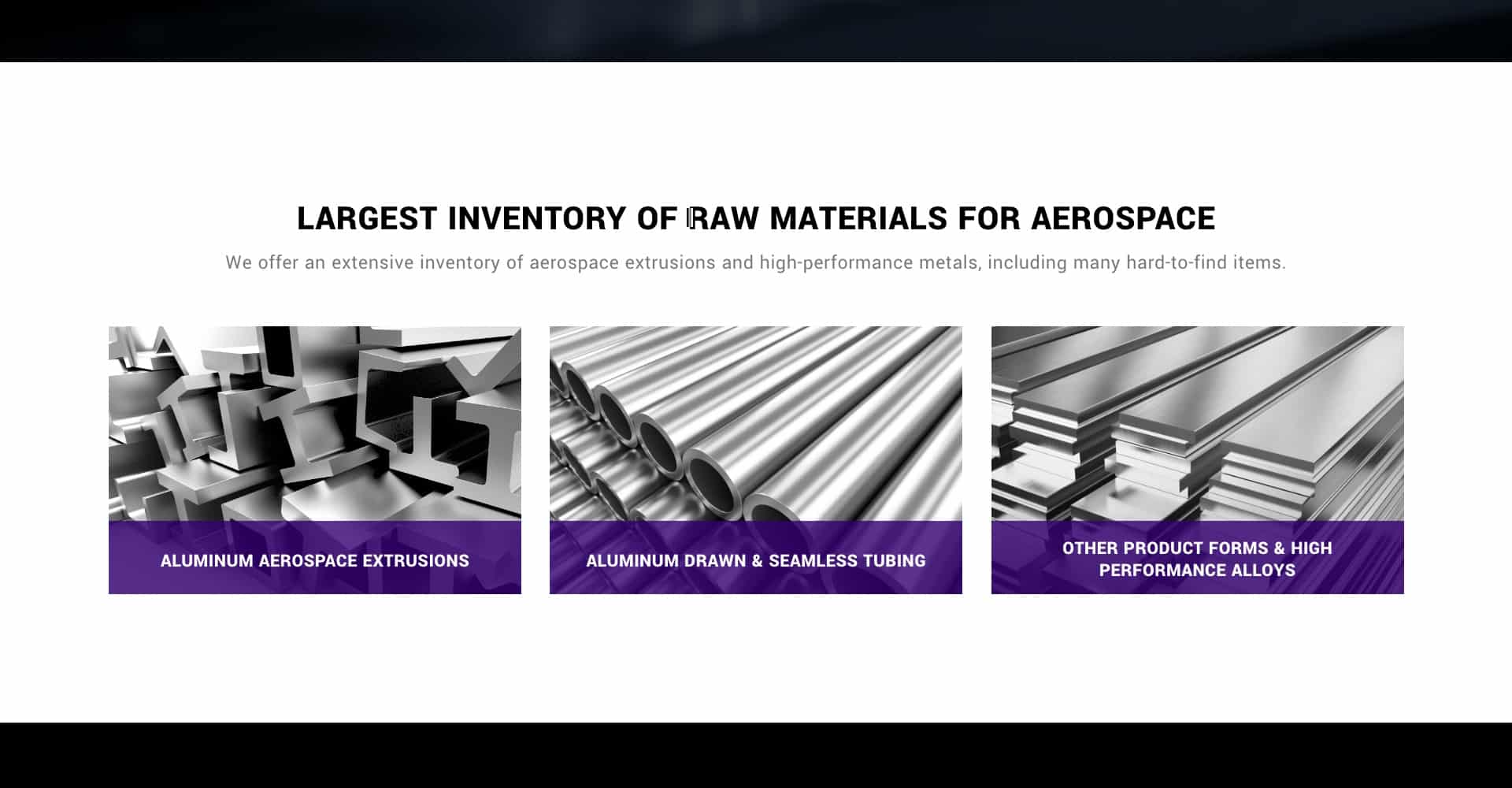 LARGEST INVENTORY OF RAW MATERIALS FOR AEROSPACE

We offer an extensive inventory of aerospace extrusions and high-performance metals, including many hard-to-find items.

ALUMINUM AEROSPACE EXTRUSIONS

ALUMINUM DRAWN & SEAMLESS TUBING

OTHER PRODUCT FORMS & HIGH PERFORMANCE ALLOYS